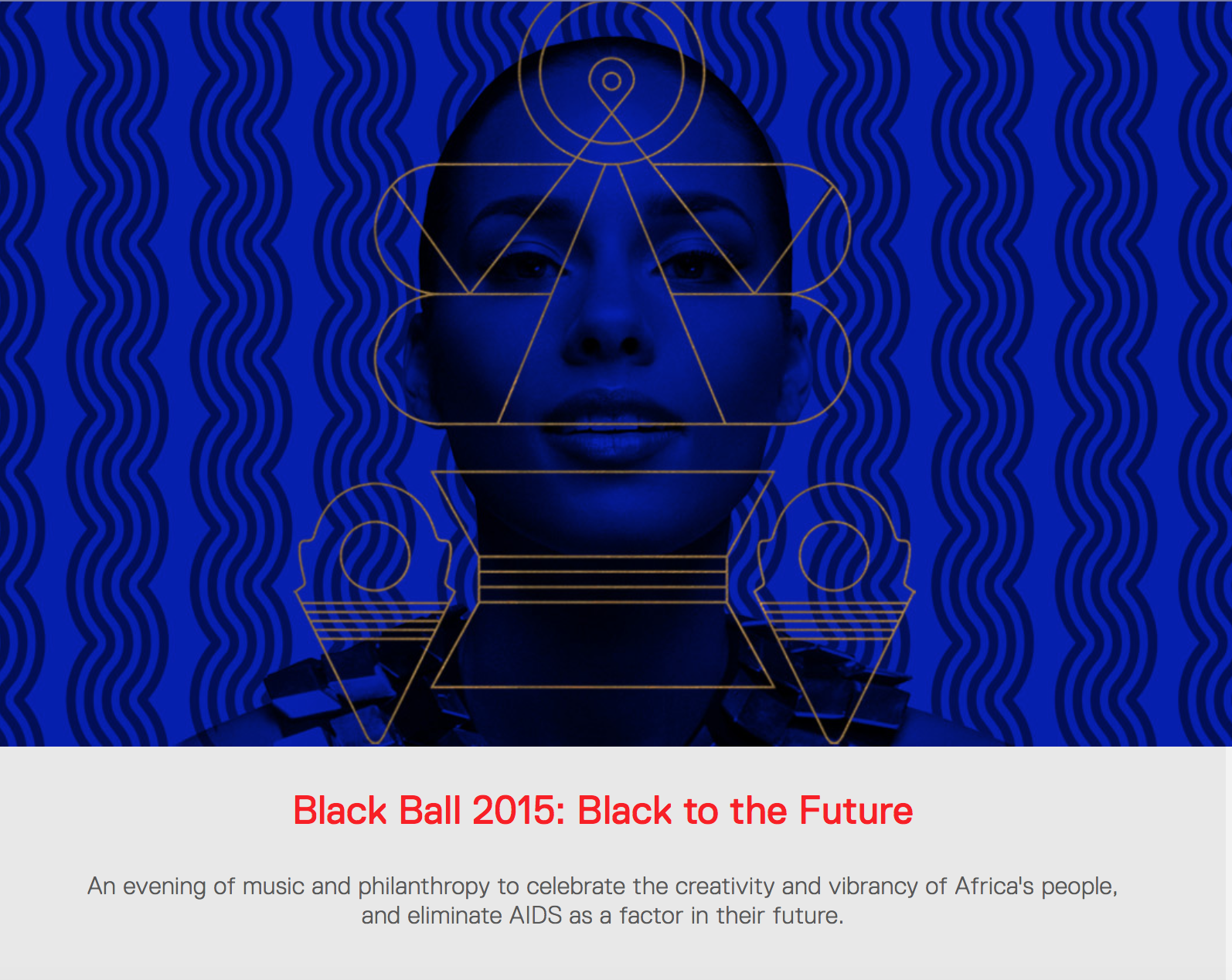 Black Ball 2015: Black to the Future

An evening of music and philanthropy to celebrate the creativity and vibrancy of Africa's people, and eliminate AIDS as a factor in their future.